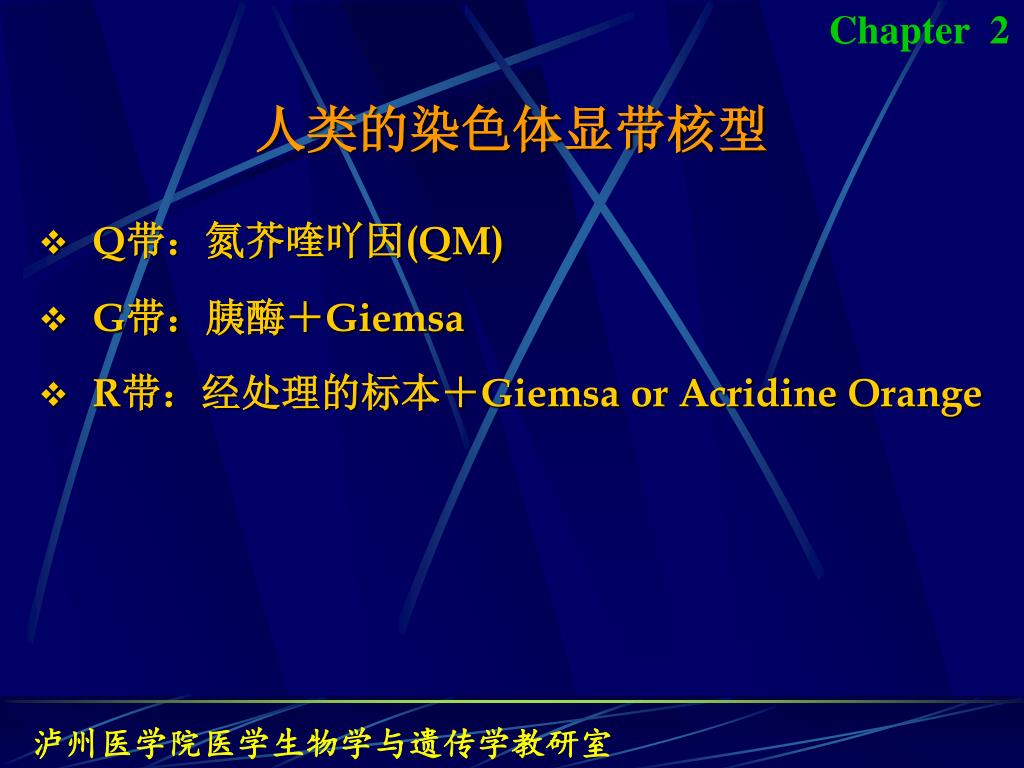 Chapter 2

人类的染色体显带核型

❖ Q带：氮芥喹吖因(QM)

❖ G带：胰酶＋Giemsa

❖ R带：经处理的标本＋Giemsa or Acridine Orange

泸州医学院医学生物学与遗传学教研室